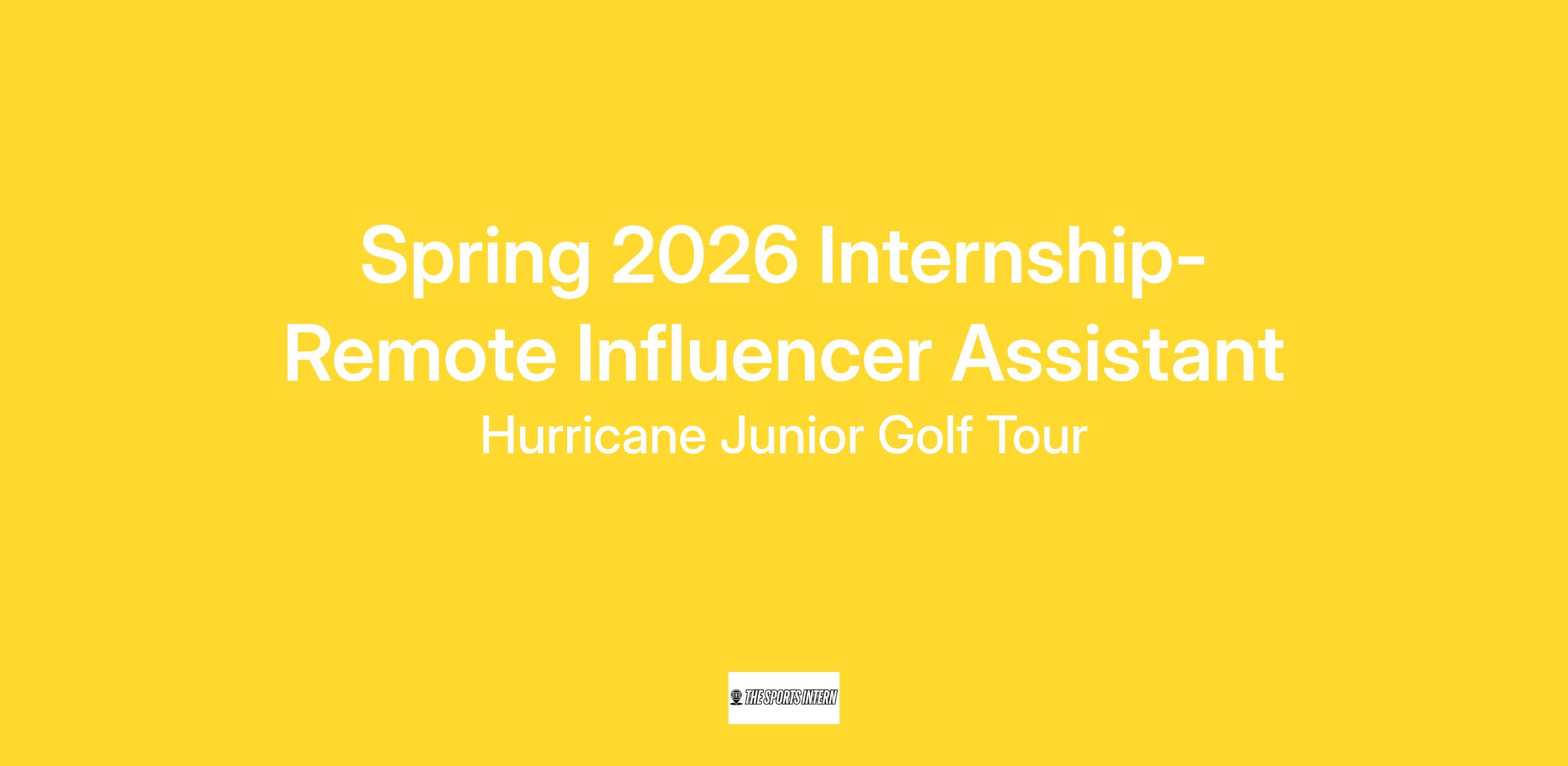 Spring 2026 Internship- Remote Influencer Assistant

Hurricane Junior Golf Tour

THE SPORTS INTERN